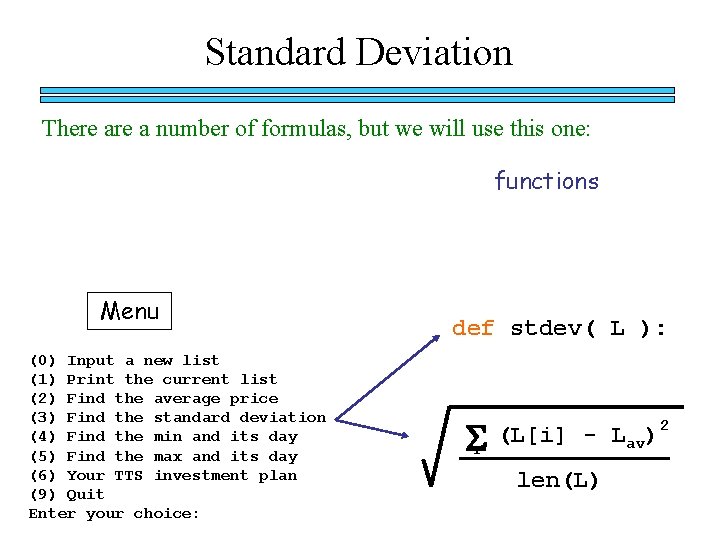 Standard Deviation

There are a number of formulas, but we will use this one:

functions

Menu

(0) Input a new list
(1) Print the current list
(2) Find the average price
(3) Find the standard deviation
(4) Find the min and its day
(5) Find the max and its day
(6) Your TTS investment plan
(9) Quit
Enter your choice:

def stdev( L ):

$\sqrt{\frac{\sum_{i} (L[i] - L_{av})^2}{len(L)}}$